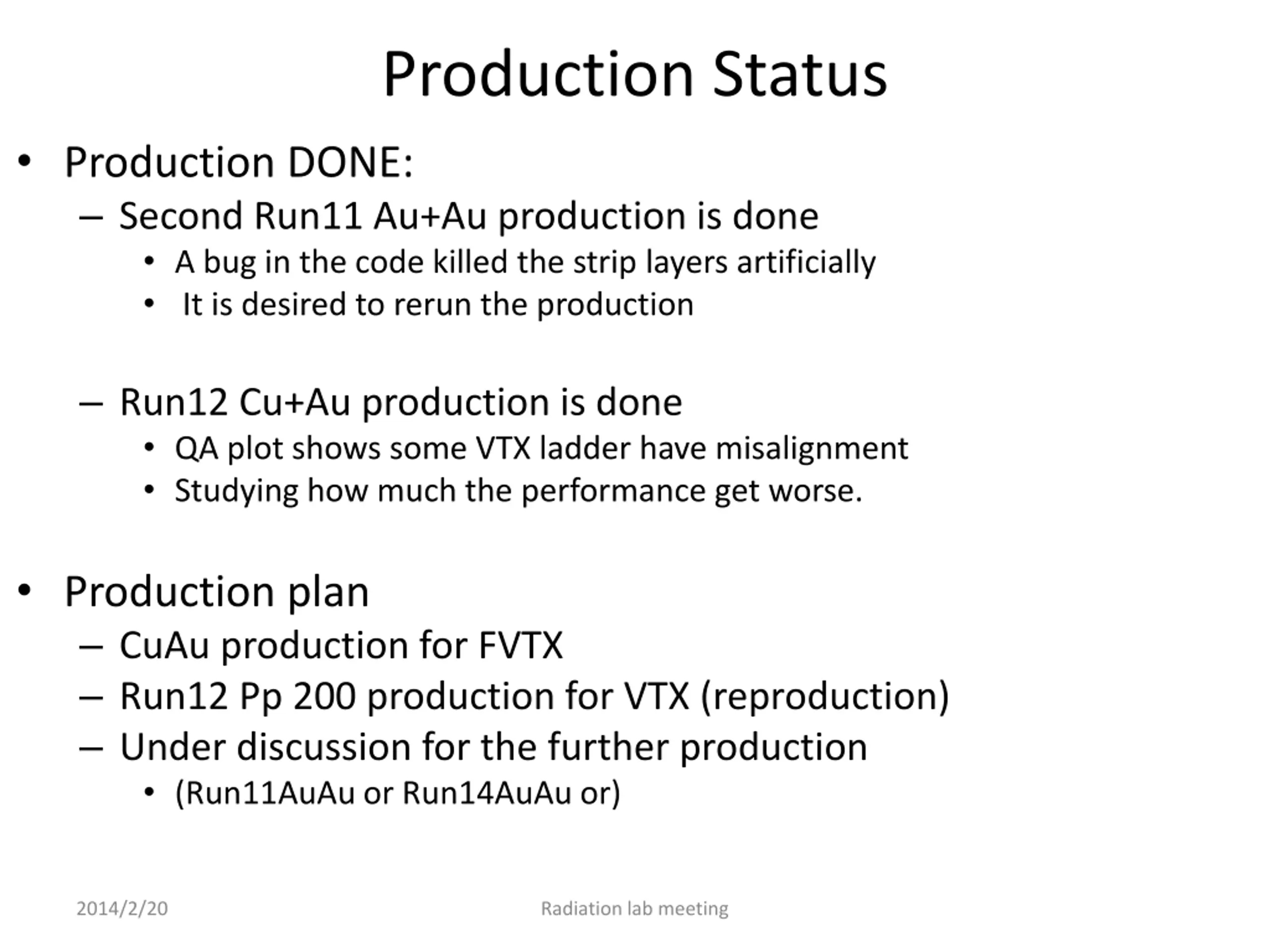 Production Status

• Production DONE:
– Second Run11 Au+Au production is done
• A bug in the code killed the strip layers artificially
• It is desired to rerun the production

– Run12 Cu+Au production is done
• QA plot shows some VTX ladder have misalignment
• Studying how much the performance get worse.

• Production plan
– CuAu production for FVTX
– Run12 Pp 200 production for VTX (reproduction)
– Under discussion for the further production
• (Run11AuAu or Run14AuAu or)

2014/2/20

Radiation lab meeting